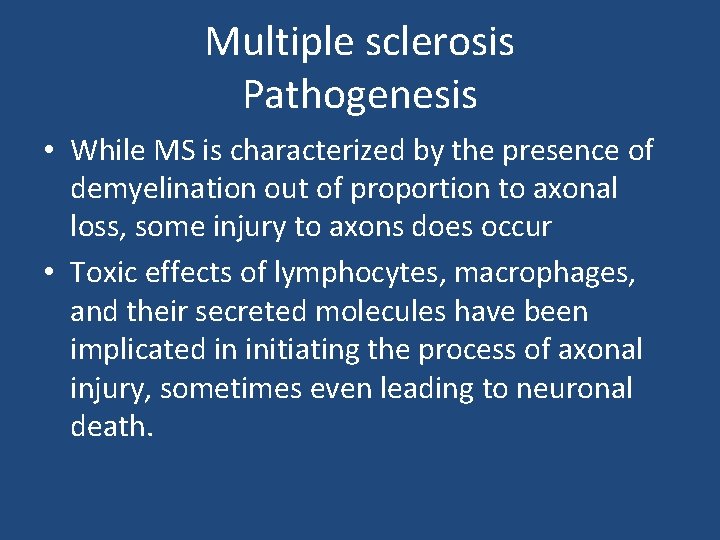 Multiple sclerosis
Pathogenesis

• While MS is characterized by the presence of demyelination out of proportion to axonal loss, some injury to axons does occur
• Toxic effects of lymphocytes, macrophages, and their secreted molecules have been implicated in initiating the process of axonal injury, sometimes even leading to neuronal death.